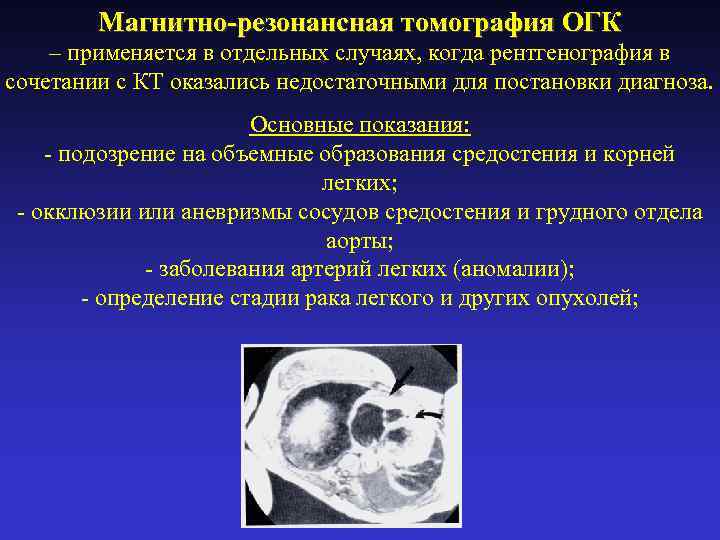 Магнитно-резонансная томография ОГК
– применяется в отдельных случаях, когда рентгенография в сочетании с КТ оказались недостаточными для постановки диагноза.

Основные показания:
- подозрение на объемные образования средостения и корней легких;
- окклюзии или аневризмы сосудов средостения и грудного отдела аорты;
- заболевания артерий легких (аномалии);
- определение стадии рака легкого и других опухолей;